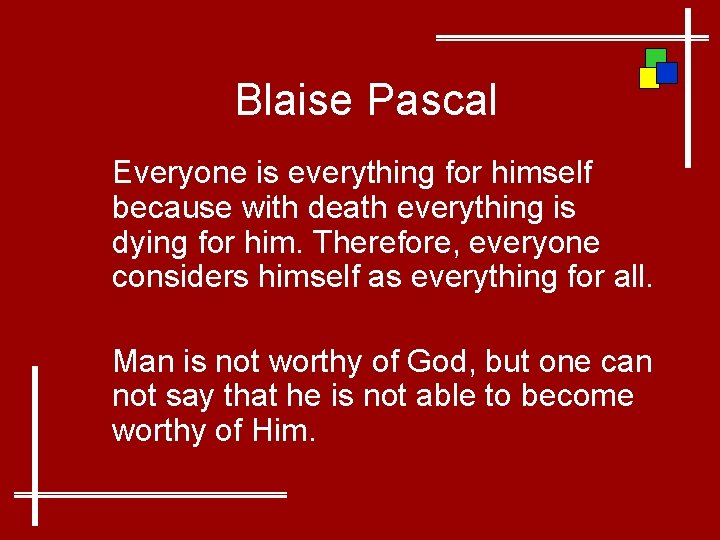 Blaise Pascal

Everyone is everything for himself because with death everything is dying for him. Therefore, everyone considers himself as everything for all.

Man is not worthy of God, but one can not say that he is not able to become worthy of Him.